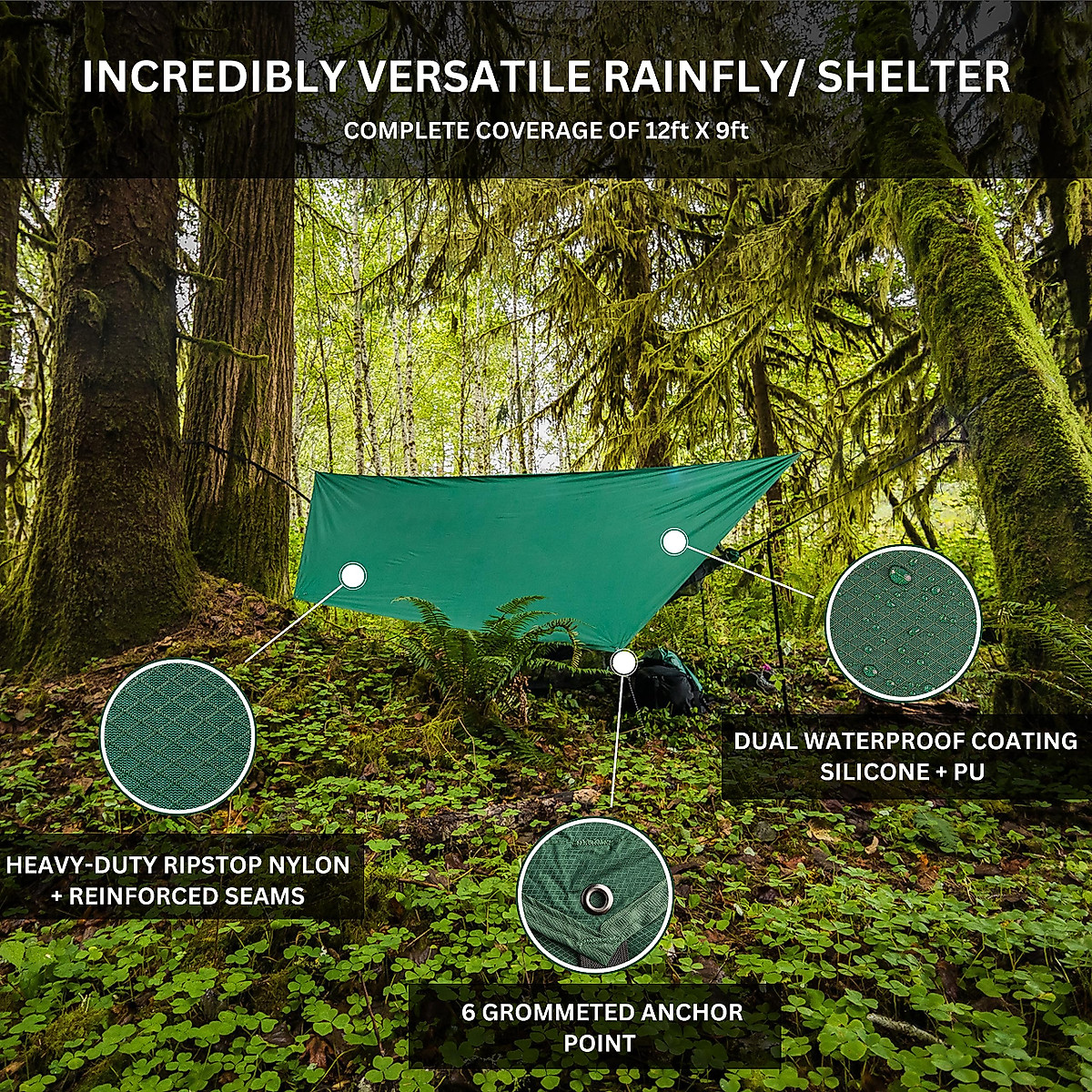 INCREDIBLY VERSATILE RAINFLY/ SHELTER

COMPLETE COVERAGE OF 12ft X 9ft

DUAL WATERPROOF COATING
SILICONE + PU

HEAVY-DUTY RIPSTOP NYLON
+ REINFORCED SEAMS

6 GROMMETED ANCHOR
POINT